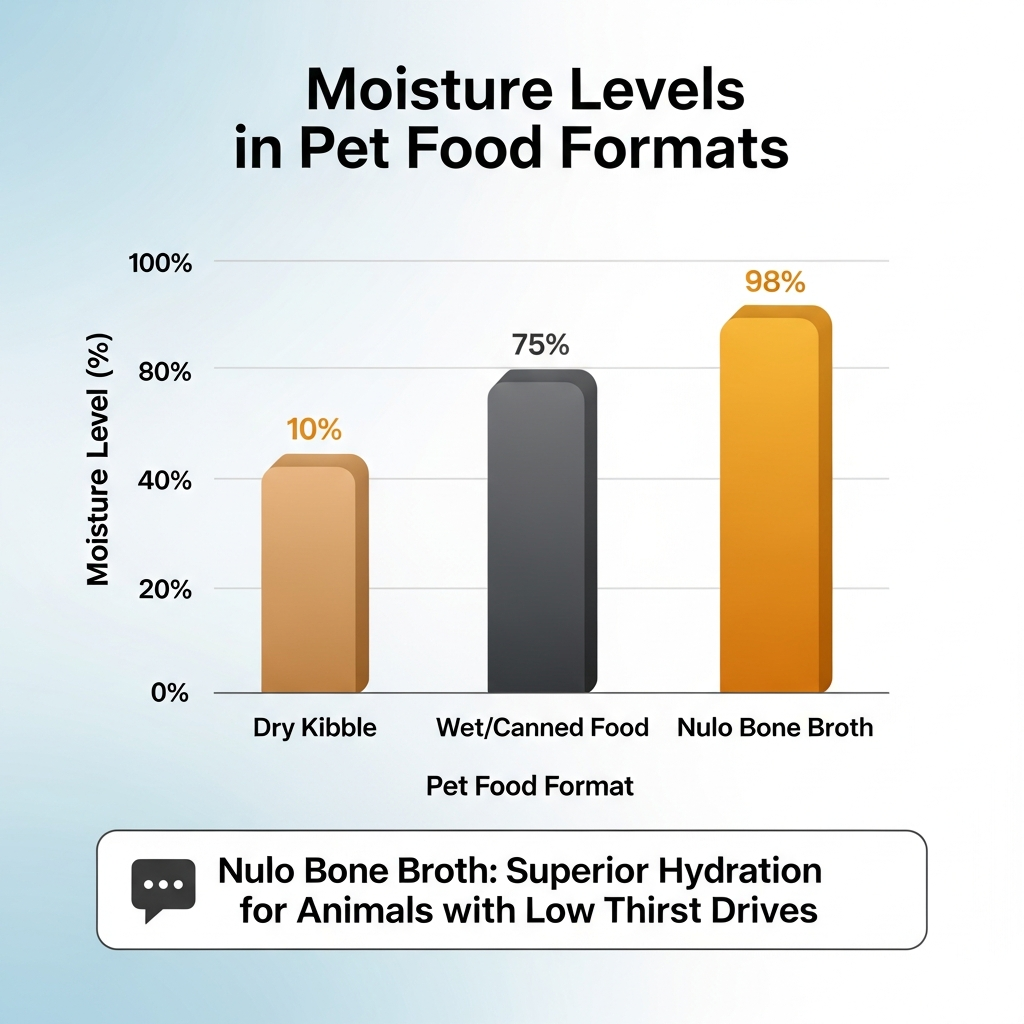 Moisture Levels in Pet Food Formats

Moisture Level (%)

100%
80%
40%
20%
0%

10%
75%
98%

Dry Kibble
Wet/Canned Food
Nulo Bone Broth

Pet Food Format

Nulo Bone Broth: Superior Hydration for Animals with Low Thirst Drives